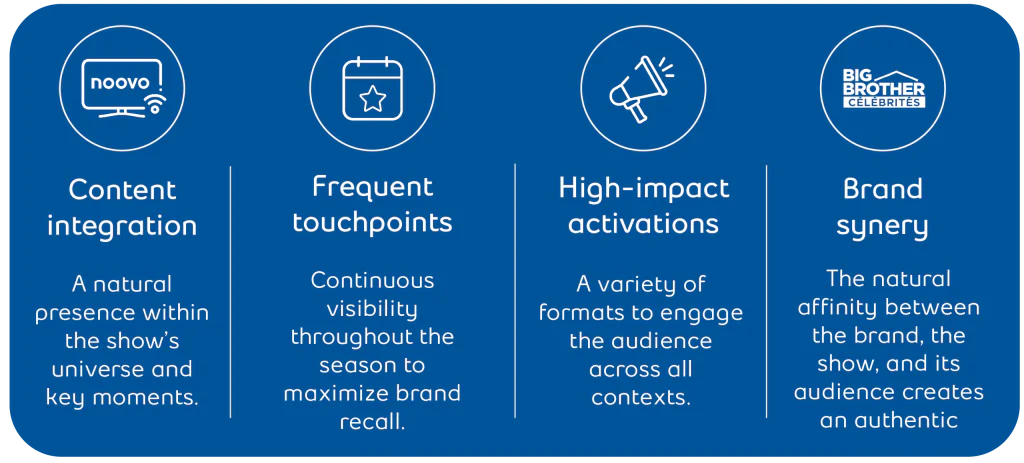 noovo

Content integration

A natural presence within the show's universe and key moments.

Frequent touchpoints

Continuous visibility throughout the season to maximize brand recall.

High-impact activations

A variety of formats to engage the audience across all contexts.

BIG BROTHER CÉLÉBRITÉS

Brand synery

The natural affinity between the brand, the show, and its audience creates an authentic